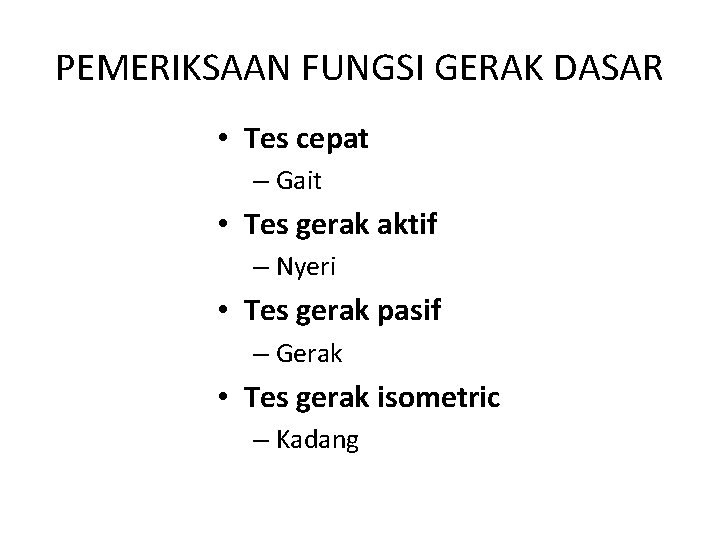 PEMERIKSAAN FUNGSI GERAK DASAR

• Tes cepat
  – Gait
• Tes gerak aktif
  – Nyeri
• Tes gerak pasif
  – Gerak
• Tes gerak isometric
  – Kadang